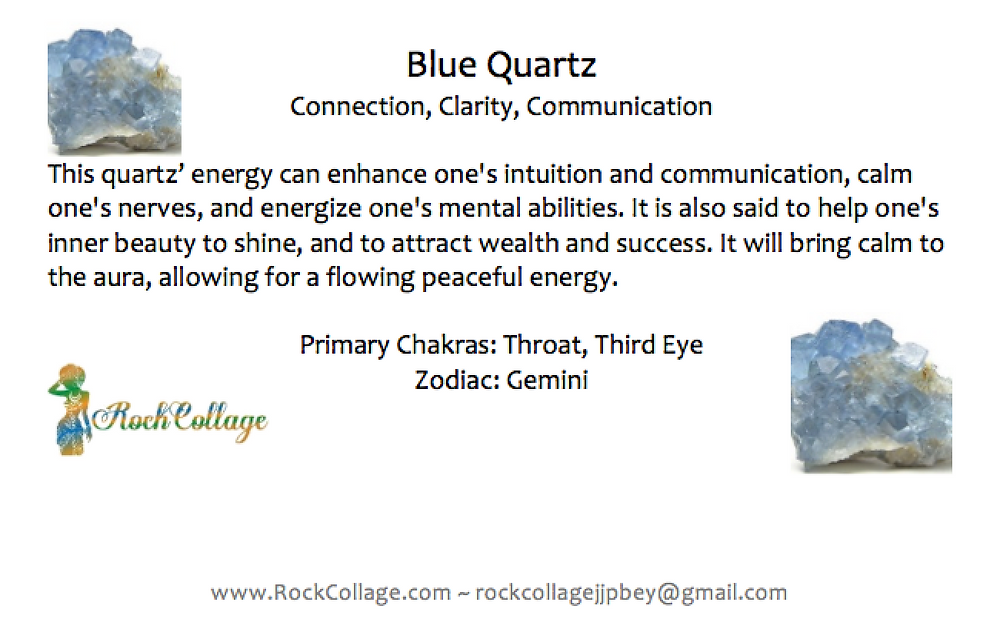 Blue Quartz
Connection, Clarity, Communication

This quartz’ energy can enhance one's intuition and communication, calm one's nerves, and energize one's mental abilities. It is also said to help one's inner beauty to shine, and to attract wealth and success. It will bring calm to the aura, allowing for a flowing peaceful energy.

Primary Chakras: Throat, Third Eye
Zodiac: Gemini

RockCollage

www.RockCollage.com ~ rockcollagejjpbey@gmail.com